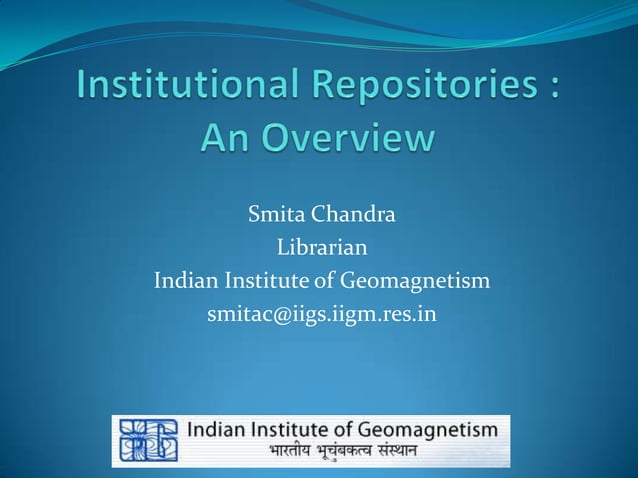 Institutional Repositories : An Overview

Smita Chandra
Librarian
Indian Institute of Geomagnetism
smitac@iigs.iigm.res.in

Indian Institute of Geomagnetism
भारतीय भूचुंबकत्व संस्थान